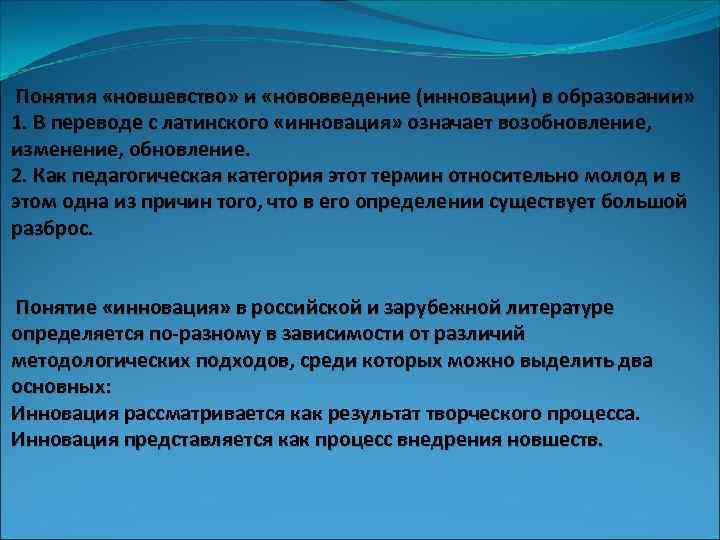 Понятия «новшевство» и «нововведение (инновации) в образовании»
1. В переводе с латинского «инновация» означает возобновление, изменение, обновление.
2. Как педагогическая категория этот термин относительно молод и в этом одна из причин того, что в его определении существует большой разброс.

Понятие «инновация» в российской и зарубежной литературе определяется по-разному в зависимости от различий методологических подходов, среди которых можно выделить два основных:
Инновация рассматривается как результат творческого процесса.
Инновация представляется как процесс внедрения новшеств.